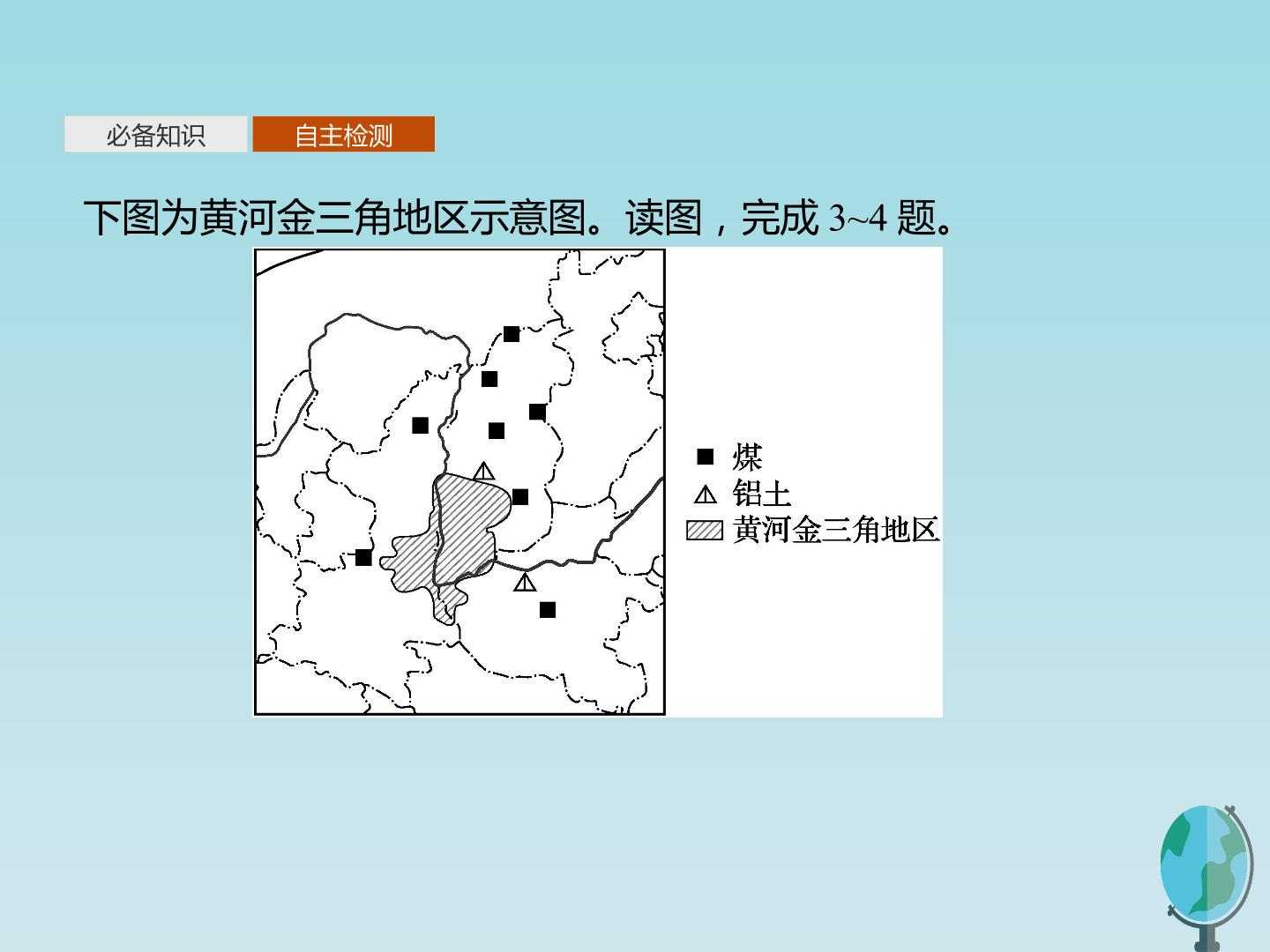 必备知识 自主检测

下图为黄河金三角地区示意图。读图，完成 3~4 题。

煤
铝土
黄河金三角地区